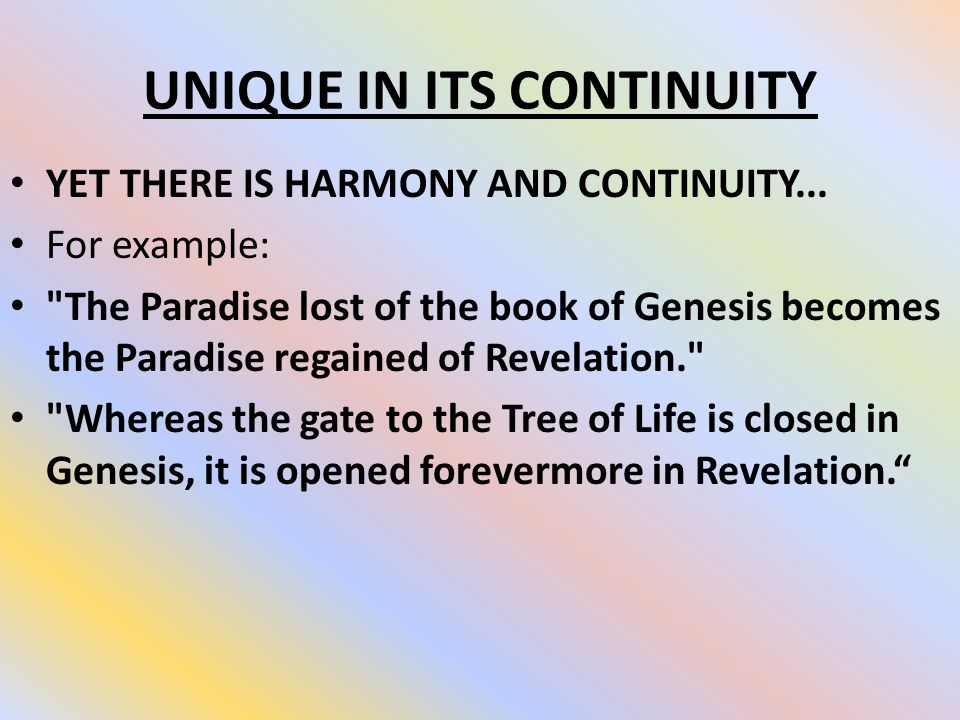 UNIQUE IN ITS CONTINUITY

• YET THERE IS HARMONY AND CONTINUITY...
• For example:
• "The Paradise lost of the book of Genesis becomes the Paradise regained of Revelation."
• "Whereas the gate to the Tree of Life is closed in Genesis, it is opened forevermore in Revelation.“